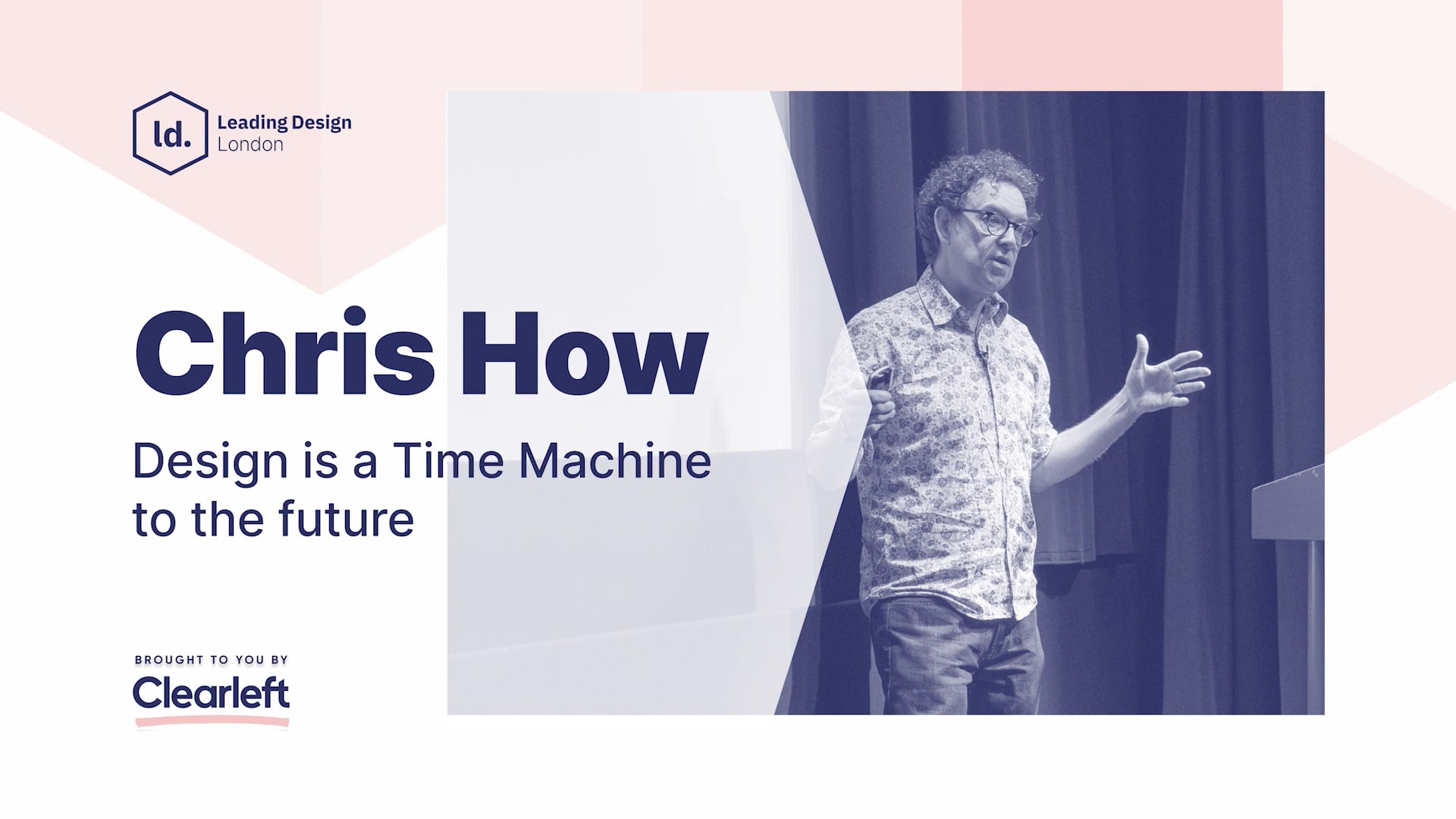 ld.

Leading Design
London

Chris How

Design is a Time Machine to the future

BROUGHT TO YOU BY
Clearleft